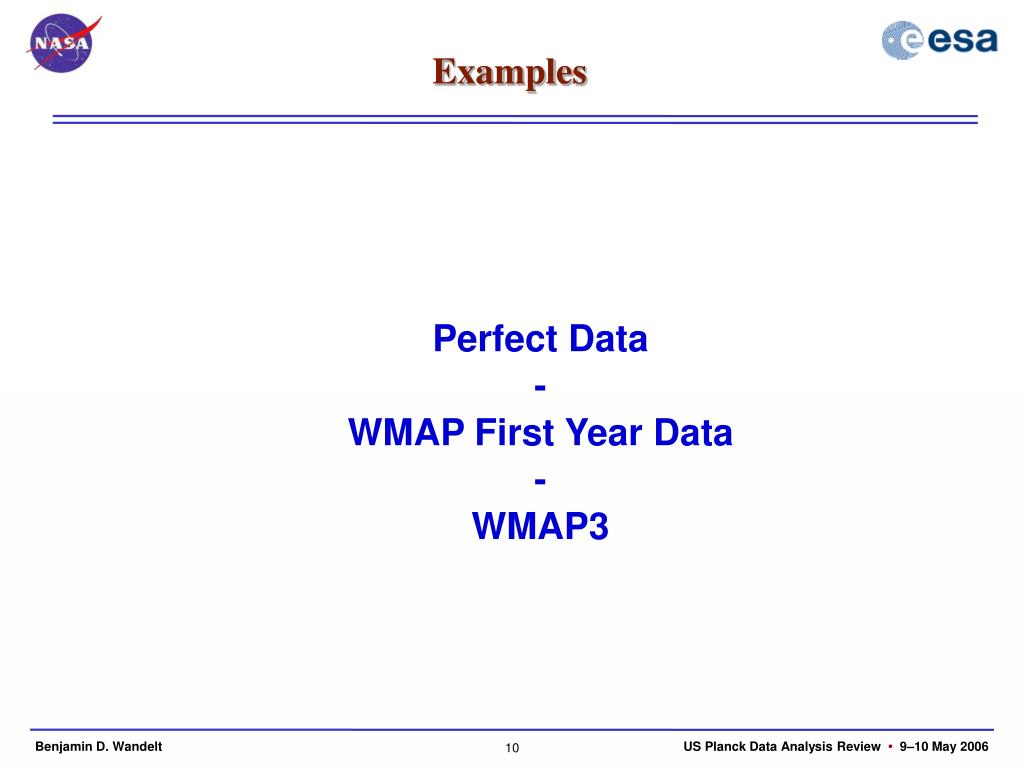 NASA

esa

Examples

Perfect Data
-
WMAP First Year Data
-
WMAP3

Benjamin D. Wandelt

10

US Planck Data Analysis Review • 9–10 May 2006